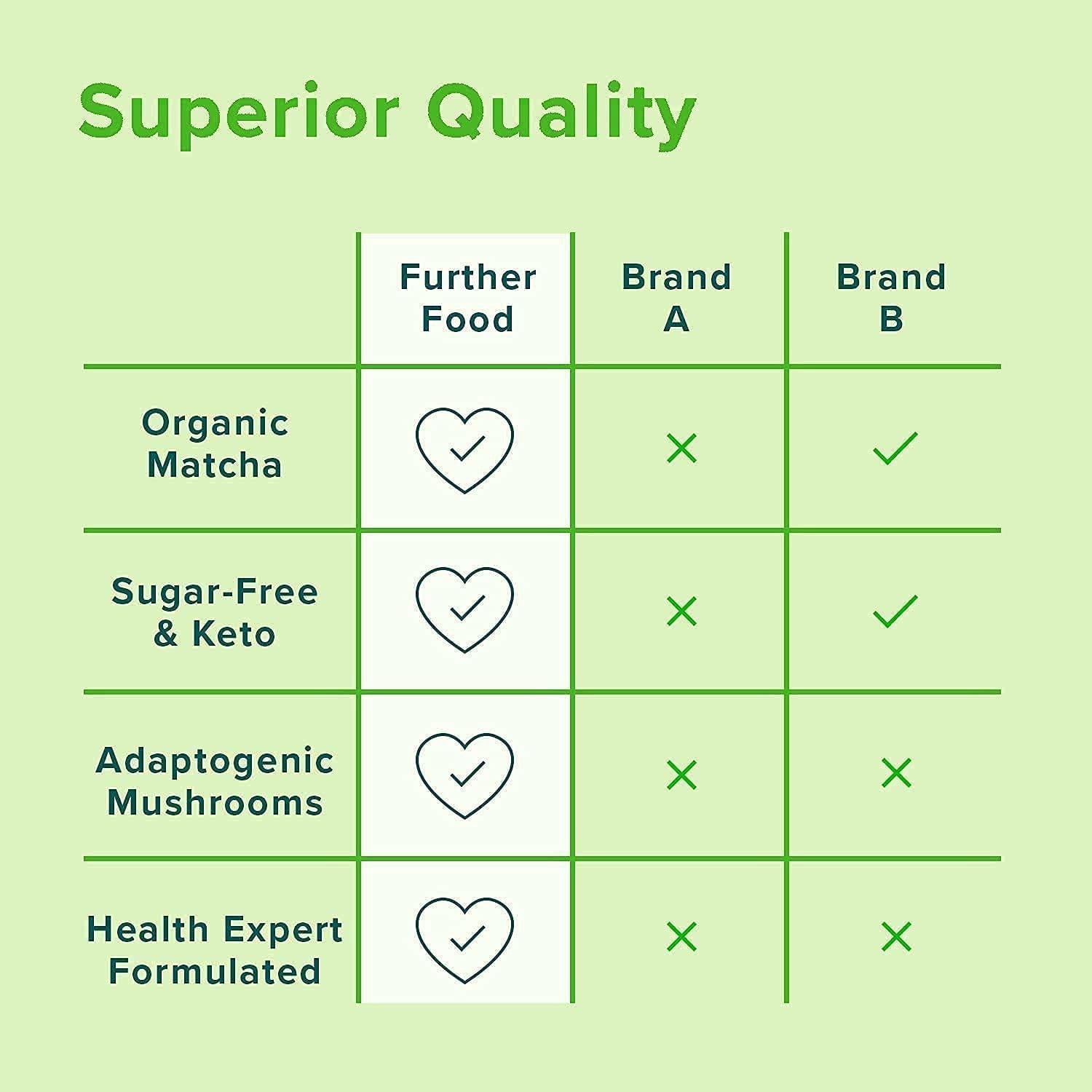 Superior Quality

| | Further Food | Brand A | Brand B |
|---|---|---|---|
| Organic Matcha | ✓ | ✗ | ✓ |
| Sugar-Free & Keto | ✓ | ✗ | ✓ |
| Adaptogenic Mushrooms | ✓ | ✗ | ✗ |
| Health Expert Formulated | ✓ | ✗ | ✗ |